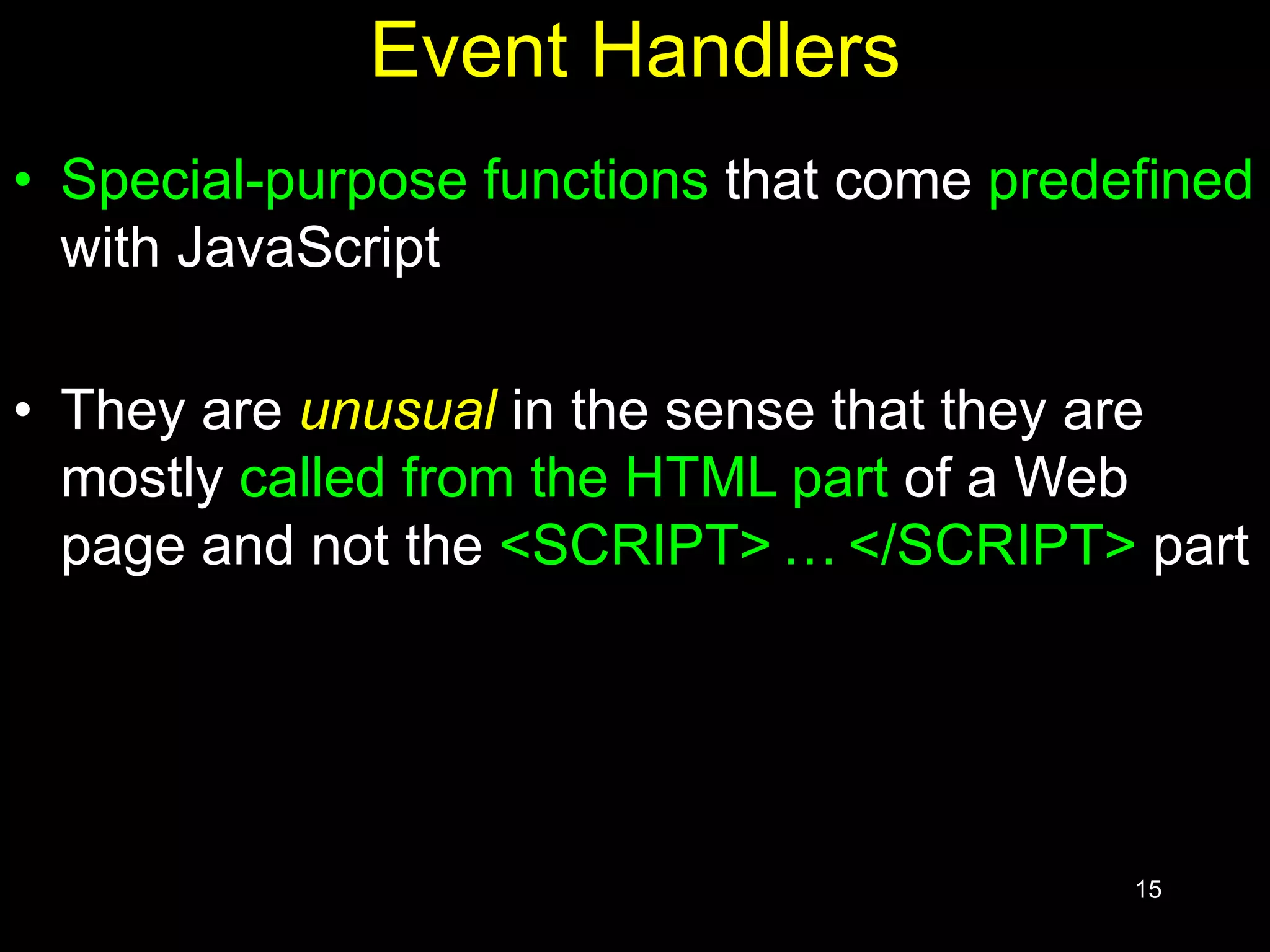 Event Handlers

• Special-purpose functions that come predefined with JavaScript

• They are unusual in the sense that they are mostly called from the HTML part of a Web page and not the <SCRIPT> … </SCRIPT> part

15